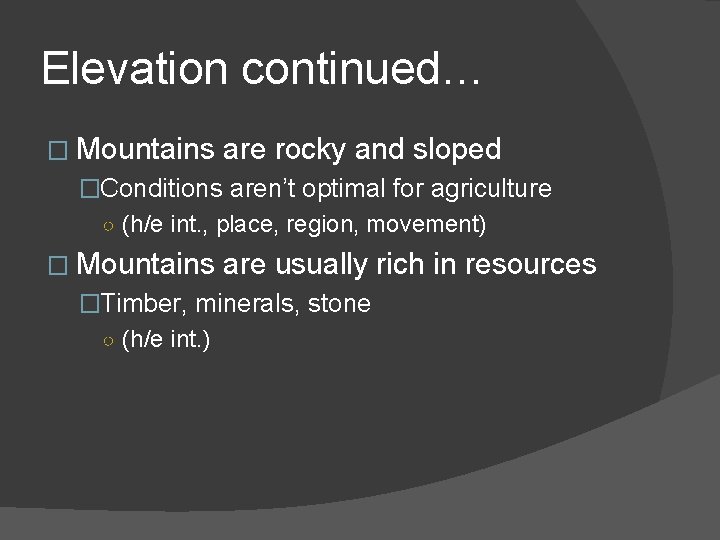 Elevation continued…

□ Mountains are rocky and sloped

□Conditions aren't optimal for agriculture

○ (h/e int., place, region, movement)

□ Mountains are usually rich in resources

□Timber, minerals, stone

○ (h/e int.)